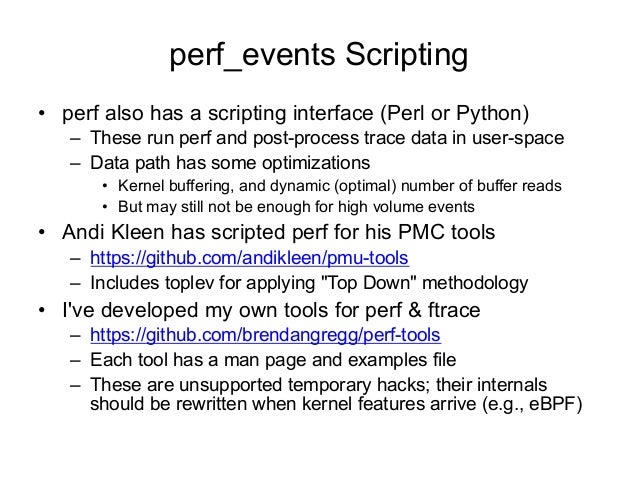 perf_events Scripting

• perf also has a scripting interface (Perl or Python)
  – These run perf and post-process trace data in user-space
  – Data path has some optimizations
    • Kernel buffering, and dynamic (optimal) number of buffer reads
    • But may still not be enough for high volume events
• Andi Kleen has scripted perf for his PMC tools
  – https://github.com/andikleen/pmu-tools
  – Includes toplev for applying "Top Down" methodology
• I've developed my own tools for perf & ftrace
  – https://github.com/brendangregg/perf-tools
  – Each tool has a man page and examples file
  – These are unsupported temporary hacks; their internals should be rewritten when kernel features arrive (e.g., eBPF)